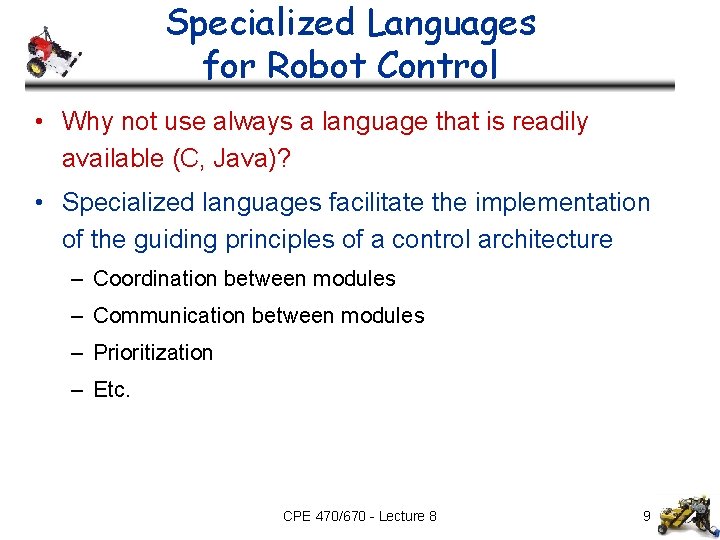 Specialized Languages for Robot Control

• Why not use always a language that is readily available (C, Java)?

• Specialized languages facilitate the implementation of the guiding principles of a control architecture
– Coordination between modules
– Communication between modules
– Prioritization
– Etc.

CPE 470/670 - Lecture 8

9